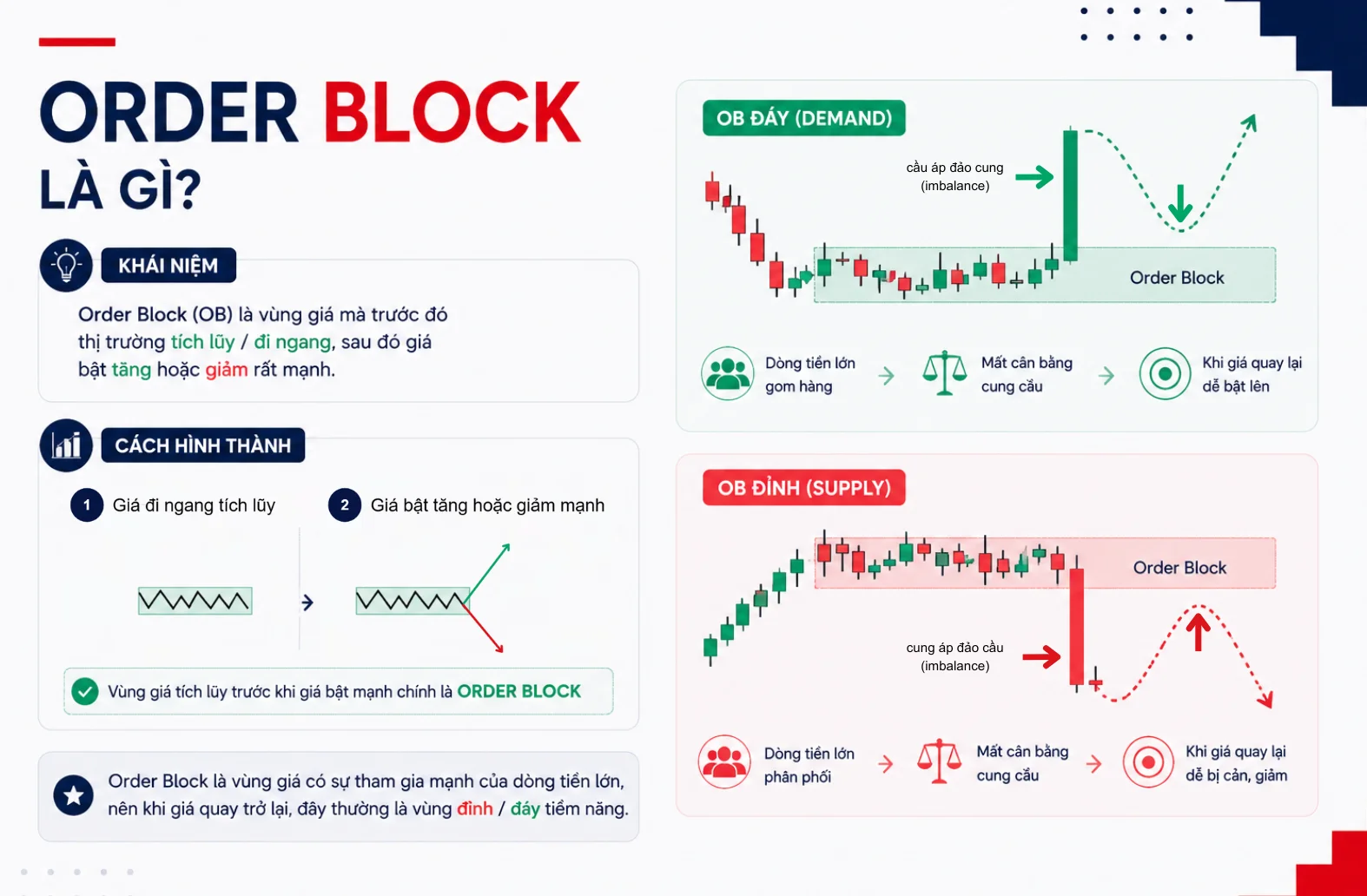 ORDER BLOCK
LÀ GÌ?

KHÁI NIỆM

Order Block (OB) là vùng giá mà trước đó thị trường tích lũy / đi ngang, sau đó giá bật tăng hoặc giảm rất mạnh.

CÁCH HÌNH THÀNH

1 Giá đi ngang tích lũy

2 Giá bật tăng hoặc giảm mạnh

Vùng giá tích lũy trước khi giá bật mạnh chính là ORDER BLOCK

Order Block là vùng giá có sự tham gia mạnh của dòng tiền lớn, nên khi giá quay trở lại, đây thường là vùng đỉnh / đáy tiềm năng.

OB ĐÁY (DEMAND)

cầu áp đảo cung (imbalance)

Order Block

Dòng tiền lớn gom hàng

Mất cân bằng cung cầu

Khi giá quay lại dễ bật lên

OB ĐỈNH (SUPPLY)

Order Block

cung áp đảo cầu (imbalance)

Dòng tiền lớn phân phối

Mất cân bằng cung cầu

Khi giá quay lại dễ bị cản, giảm